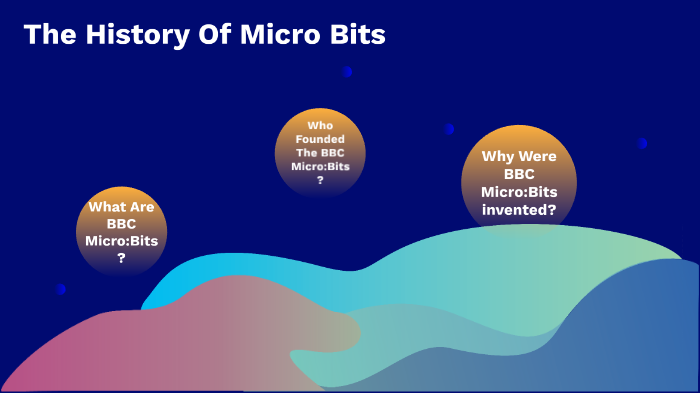 The History Of Micro Bits

What Are BBC Micro:Bits ?

Who Founded The BBC Micro:Bits ?

Why Were BBC Micro:Bits invented?